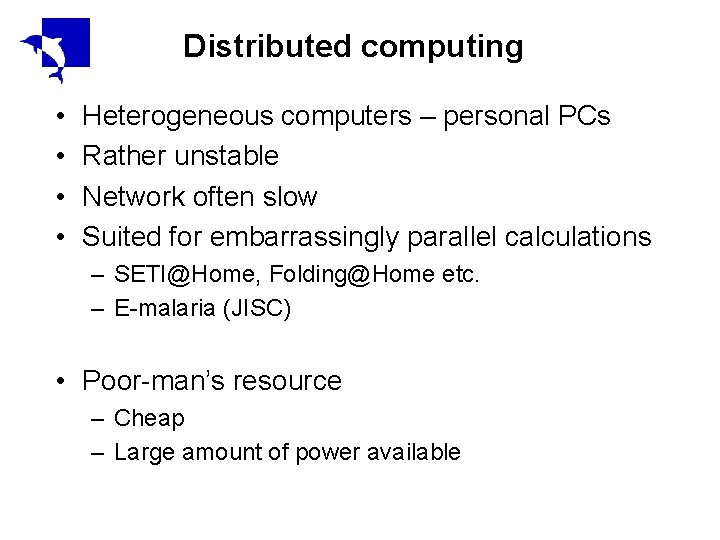 Distributed computing

• Heterogeneous computers – personal PCs
• Rather unstable
• Network often slow
• Suited for embarrassingly parallel calculations
– SETI@Home, Folding@Home etc.
– E-malaria (JISC)

• Poor-man's resource
– Cheap
– Large amount of power available